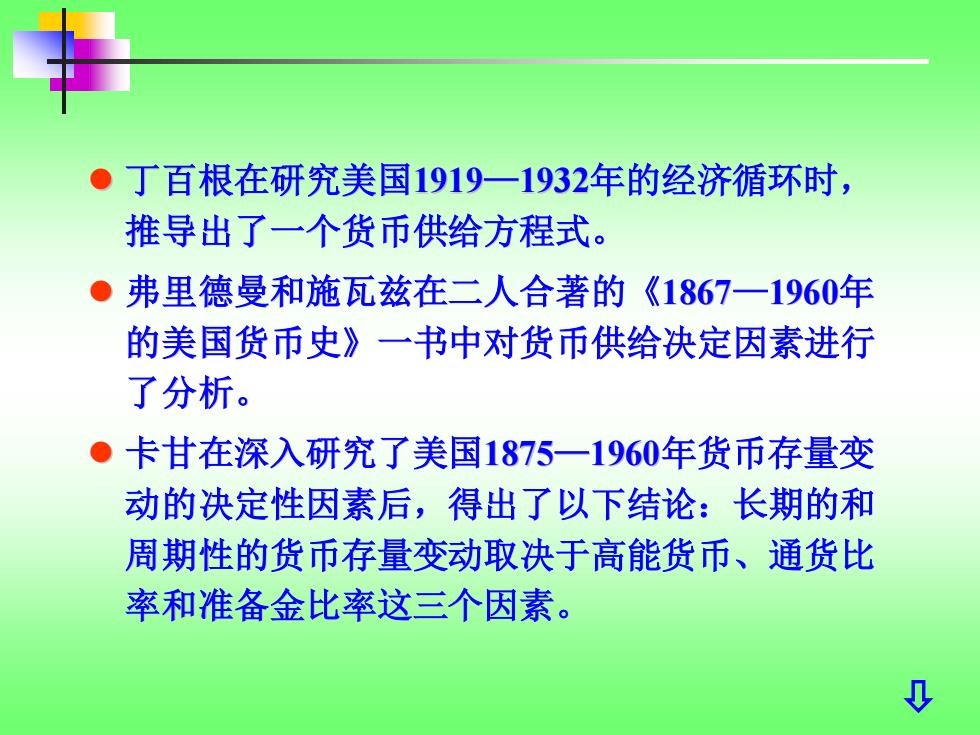 丁百根在研究美国1919—1932年的经济循环时，推导出了一个货币供给方程式。

弗里德曼和施瓦兹在二人合著的《1867—1960年的美国货币史》一书中对货币供给决定因素进行了分析。

卡甘在深入研究了美国1875—1960年货币存量变动的决定性因素后，得出了以下结论：长期的和周期性的货币存量变动取决于高能货币、通货比率和准备金比率这三个因素。

⇩